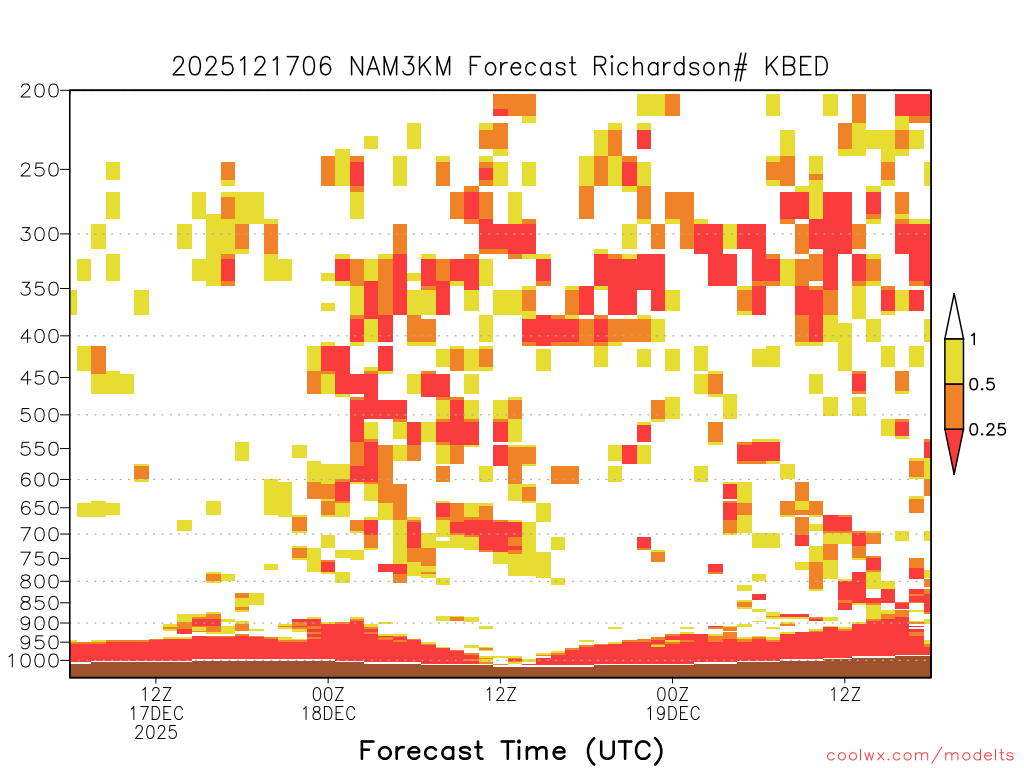 2025121706 NAM3KM Forecast Richardson# KBED

200
250
300
350
400
450
500
550
600
650
700
750
800
850
900
950
1000

1
0.5
0.25

12Z
17DEC
2025

00Z
18DEC

12Z

00Z
19DEC

12Z

Forecast Time (UTC)

coolwx.com/modelts